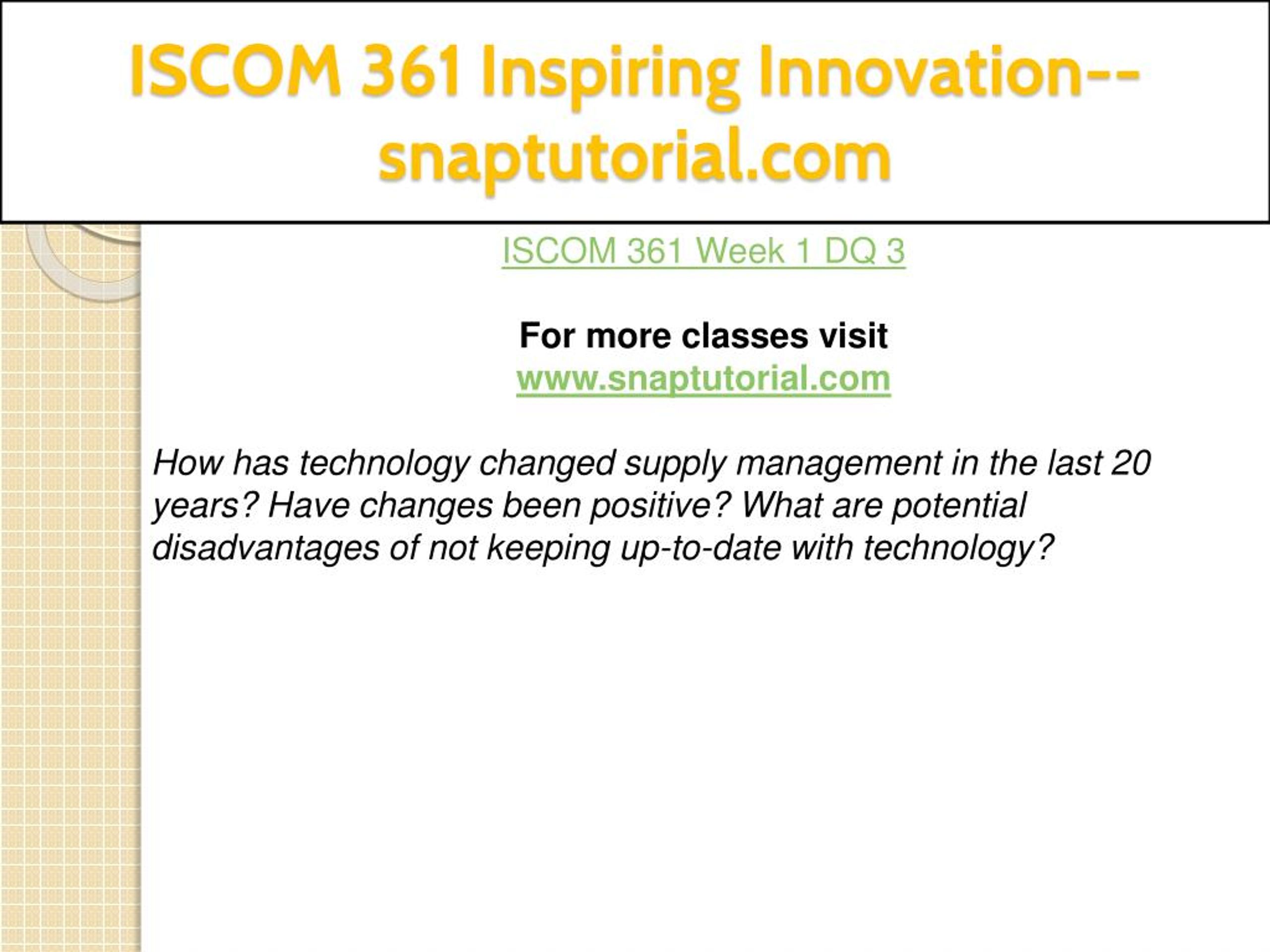 ISCOM 361 Inspiring Innovation--snaptutorial.com

ISCOM 361 Week 1 DQ 3

For more classes visit
www.snaptutorial.com

How has technology changed supply management in the last 20 years? Have changes been positive? What are potential disadvantages of not keeping up-to-date with technology?